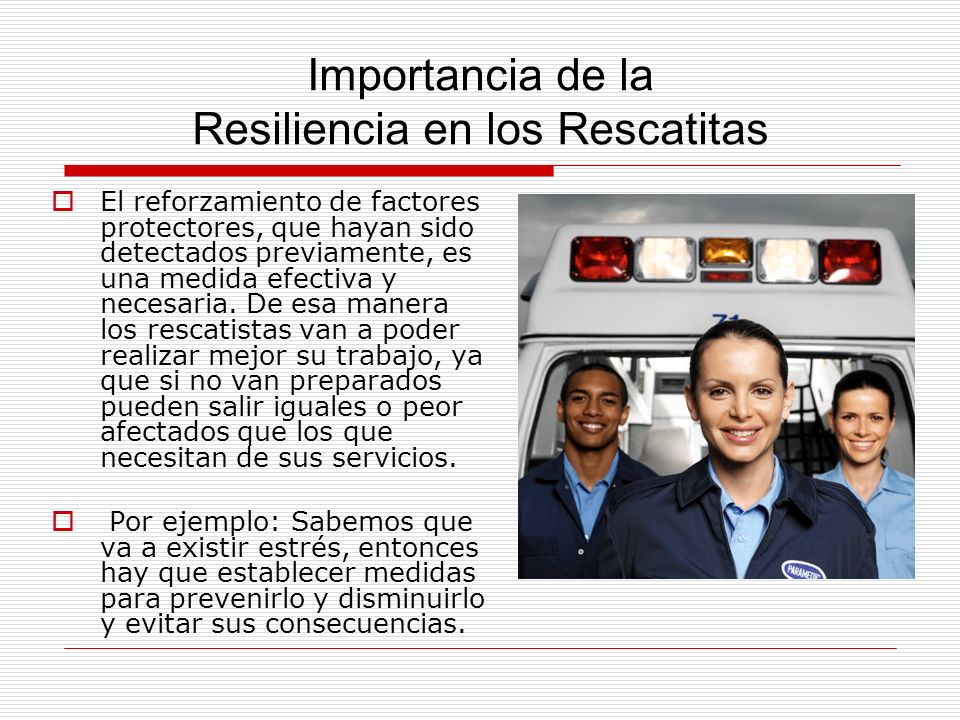 Importancia de la
Resiliencia en los Rescatitas

El reforzamiento de factores protectores, que hayan sido detectados previamente, es una medida efectiva y necesaria. De esa manera los rescatistas van a poder realizar mejor su trabajo, ya que si no van preparados pueden salir iguales o peor afectados que los que necesitan de sus servicios.

Por ejemplo: Sabemos que va a existir estrés, entonces hay que establecer medidas para prevenirlo y disminuirlo y evitar sus consecuencias.

71

PARAMEDIC